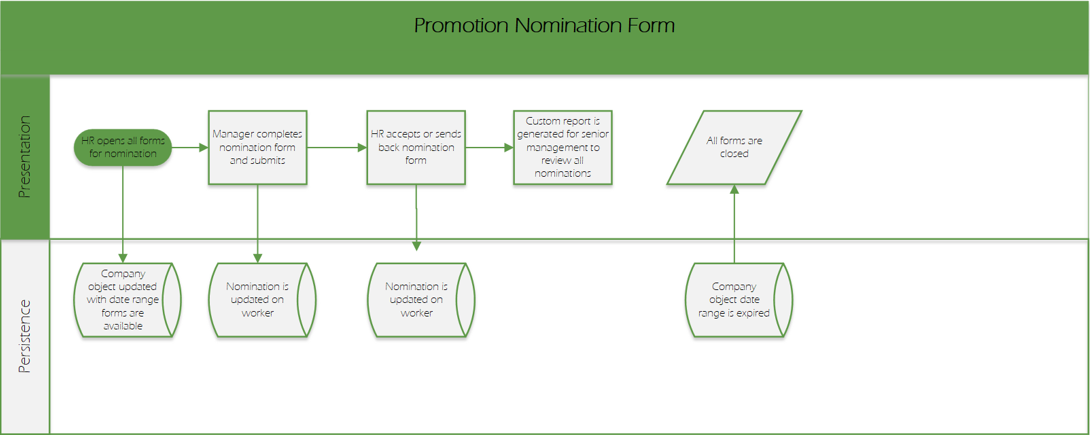 Promotion Nomination Form

Presentation

HR opens all forms for nomination

Manager completes nomination form and submits

HR accepts or sends back nomination form

Custom report is generated for senior management to review all nominations

All forms are closed

Persistence

Company object updated with date range forms are available

Nomination is updated on worker

Nomination is updated on worker

Company object date range is expired